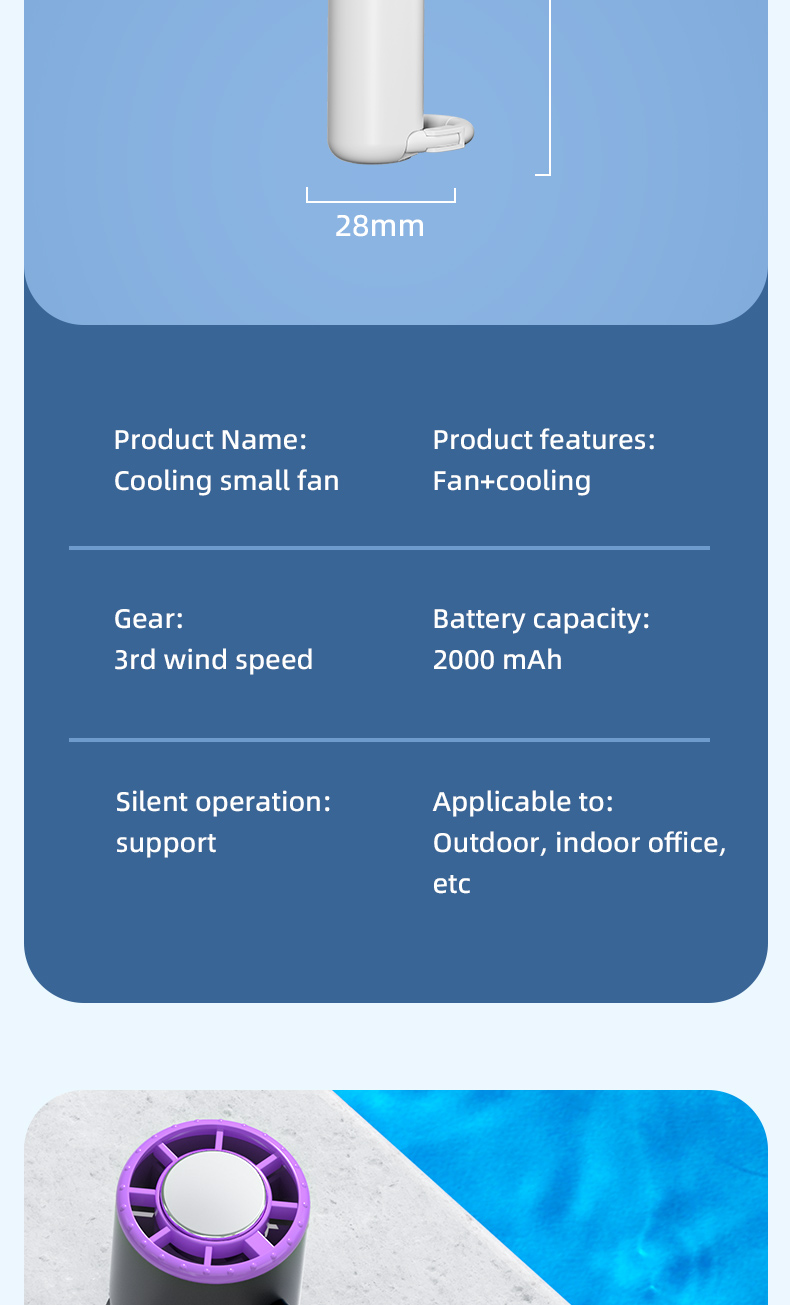 28mm

Product Name:
Cooling small fan

Product features:
Fan+cooling

Gear:
3rd wind speed

Battery capacity:
2000 mAh

Silent operation:
support

Applicable to:
Outdoor, indoor office, etc